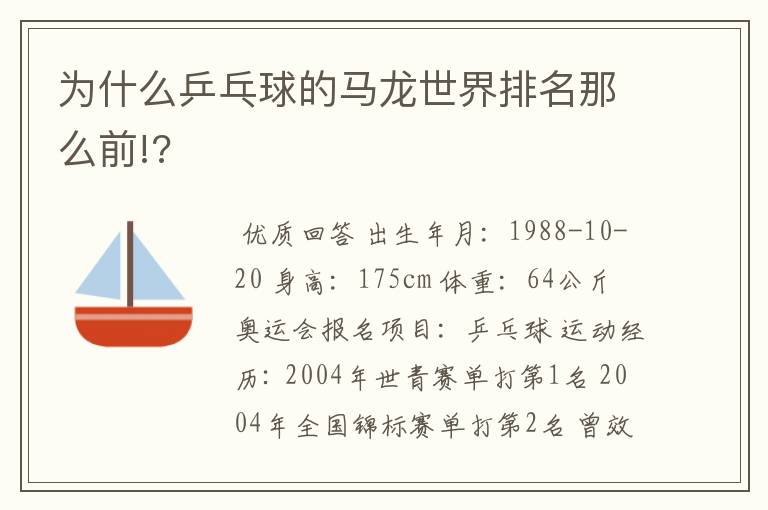 为什么乒乓球的马龙世界排名那么前!?

优质回答 出生年月：1988-10-20 身高：175cm 体重：64公斤 奥运会报名项目：乒乓球 运动经历：2004年世青赛单打第1名 2004年全国锦标赛单打第2名 曾效